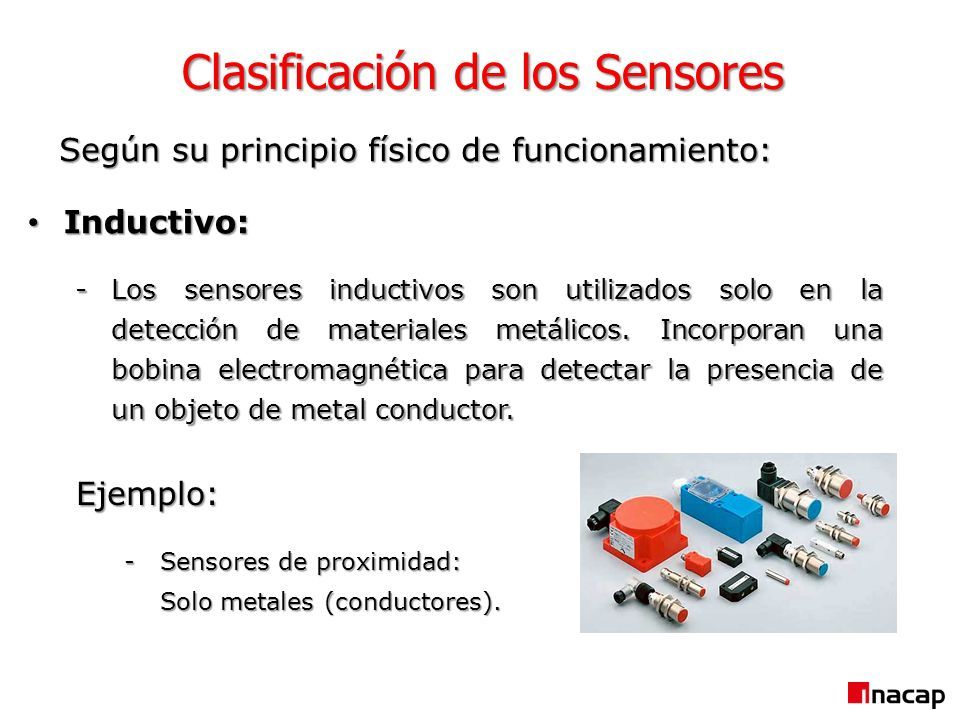 Clasificación de los Sensores

Según su principio físico de funcionamiento:

• Inductivo:

- Los sensores inductivos son utilizados solo en la detección de materiales metálicos. Incorporan una bobina electromagnética para detectar la presencia de un objeto de metal conductor.

Ejemplo:

- Sensores de proximidad: Solo metales (conductores).

inacap